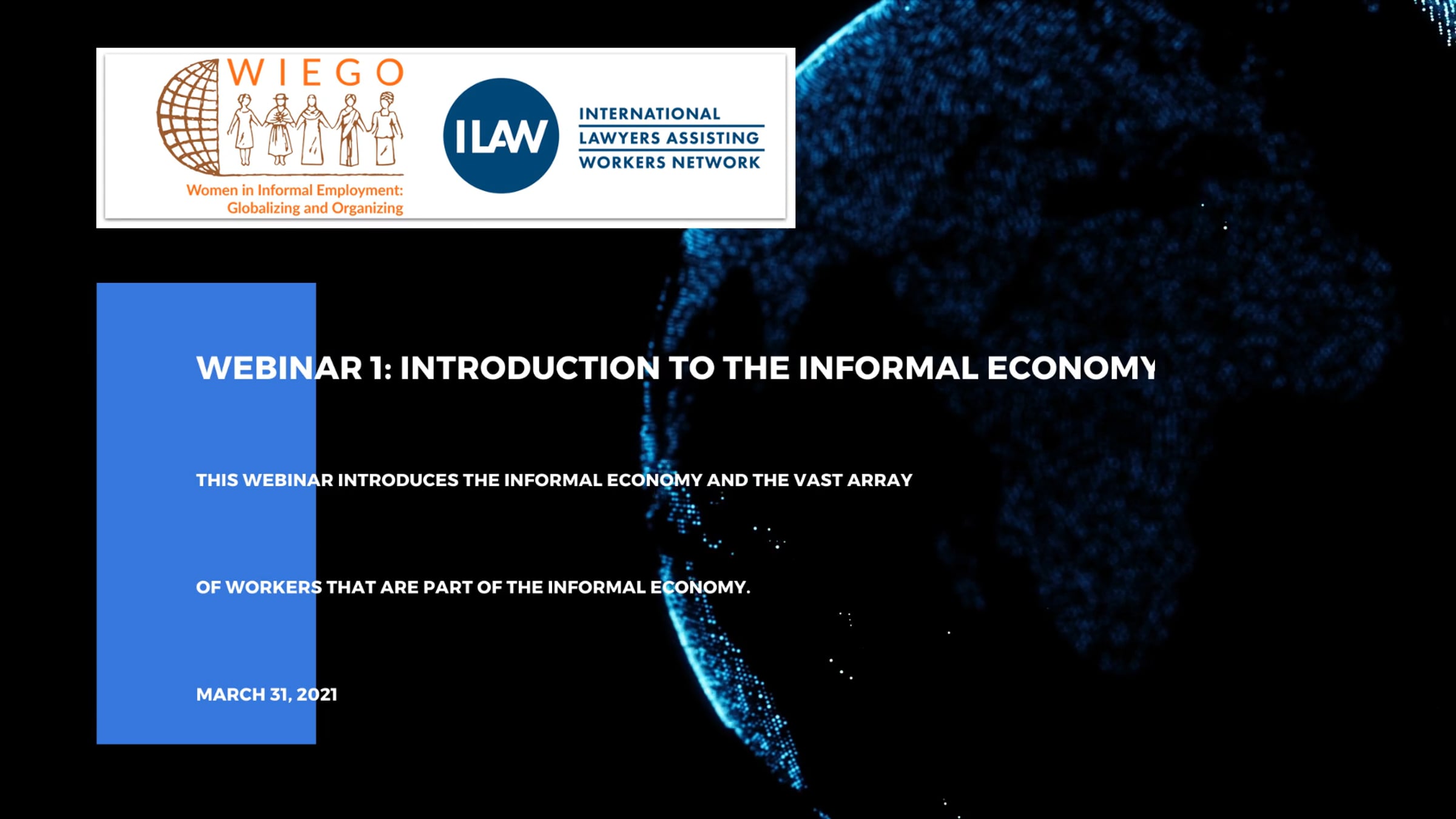 WIEGO

Women in Informal Employment: Globalizing and Organizing

ILAW

INTERNATIONAL LAWYERS ASSISTING WORKERS NETWORK

WEBINAR 1: INTRODUCTION TO THE INFORMAL ECONOMY

THIS WEBINAR INTRODUCES THE INFORMAL ECONOMY AND THE VAST ARRAY

OF WORKERS THAT ARE PART OF THE INFORMAL ECONOMY.

MARCH 31, 2021